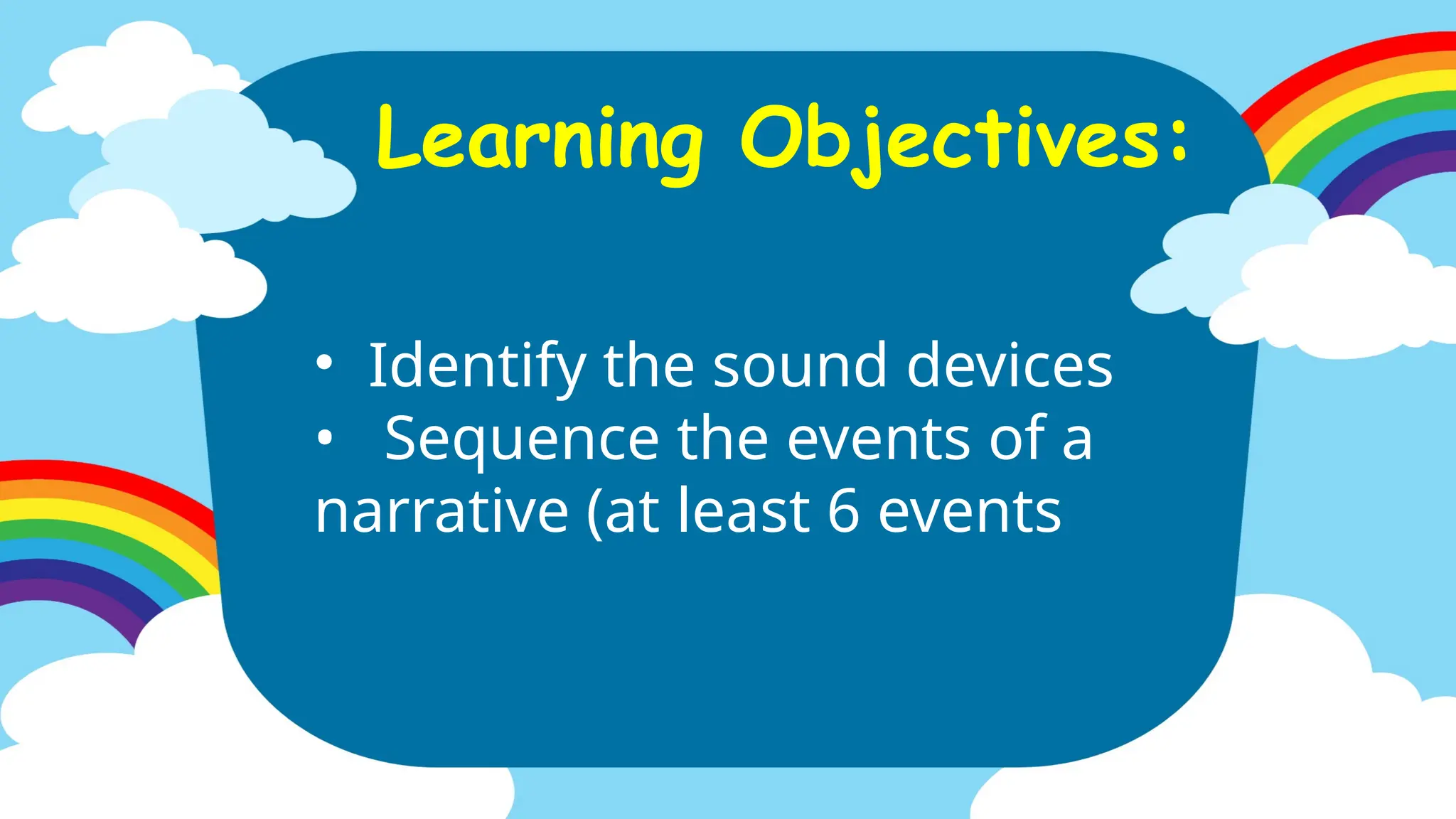 Learning Objectives:

• Identify the sound devices
• Sequence the events of a narrative (at least 6 events